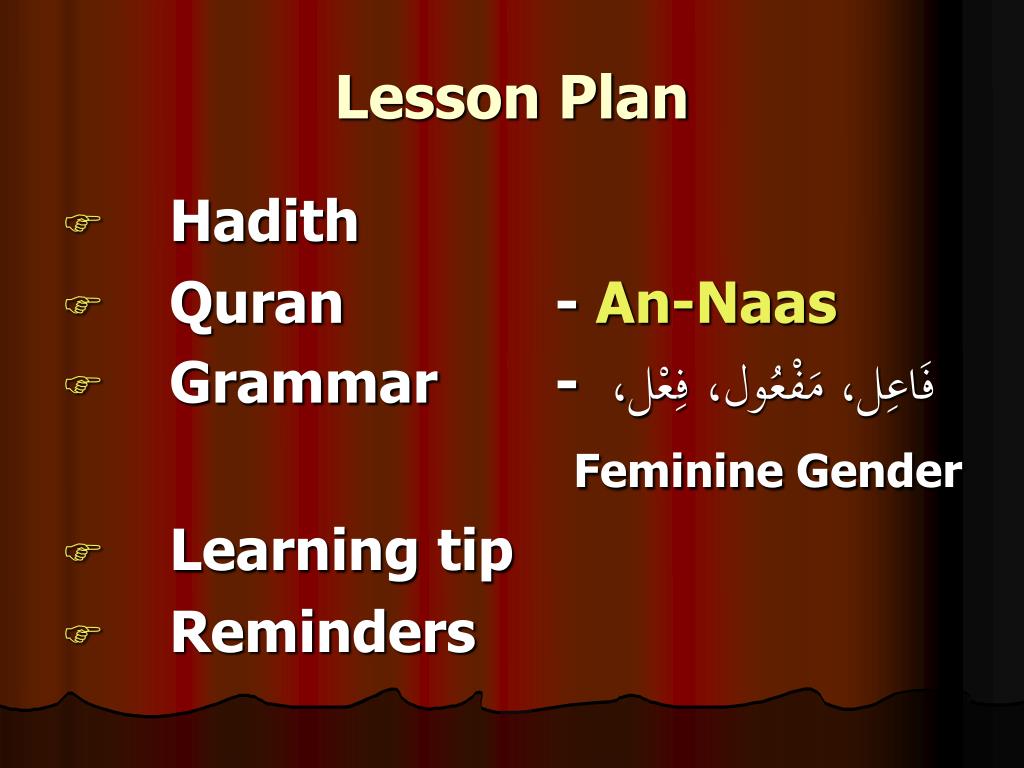 Lesson Plan

☞ Hadith
☞ Quran - An-Naas
☞ Grammar - فَاعِل، مَفْعُول، فِعْل،
Feminine Gender
☞ Learning tip
☞ Reminders